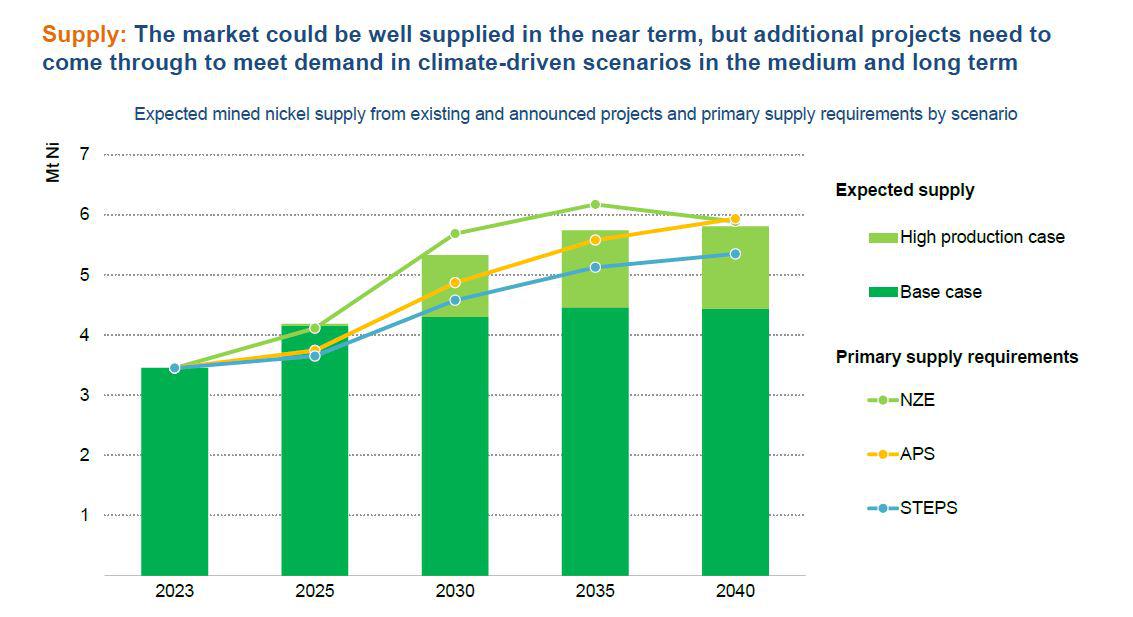 Supply: The market could be well supplied in the near term, but additional projects need to come through to meet demand in climate-driven scenarios in the medium and long term

Expected mined nickel supply from existing and announced projects and primary supply requirements by scenario

Mt Ni

7
6
5
4
3
2
1

2023
2025
2030
2035
2040

Expected supply

High production case

Base case

Primary supply requirements

NZE

APS

STEPS